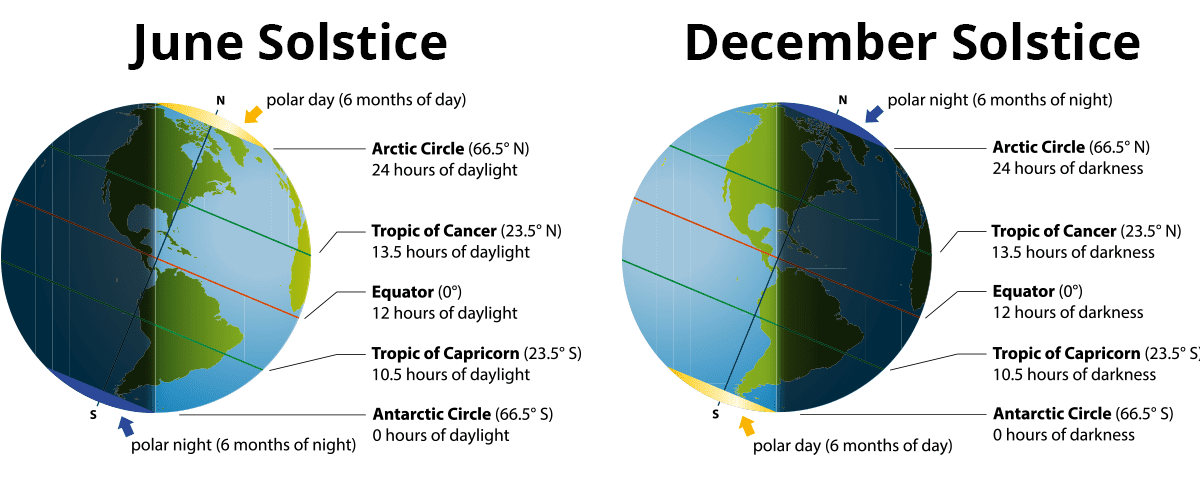 June Solstice

N

polar day (6 months of day)

Arctic Circle (66.5° N)
24 hours of daylight

Tropic of Cancer (23.5° N)
13.5 hours of daylight

Equator (0°)
12 hours of daylight

Tropic of Capricorn (23.5° S)
10.5 hours of daylight

Antarctic Circle (66.5° S)
0 hours of daylight

S

polar night (6 months of night)

December Solstice

N

polar night (6 months of night)

Arctic Circle (66.5° N)
24 hours of darkness

Tropic of Cancer (23.5° N)
13.5 hours of darkness

Equator (0°)
12 hours of darkness

Tropic of Capricorn (23.5° S)
10.5 hours of darkness

Antarctic Circle (66.5° S)
0 hours of darkness

S

polar day (6 months of day)